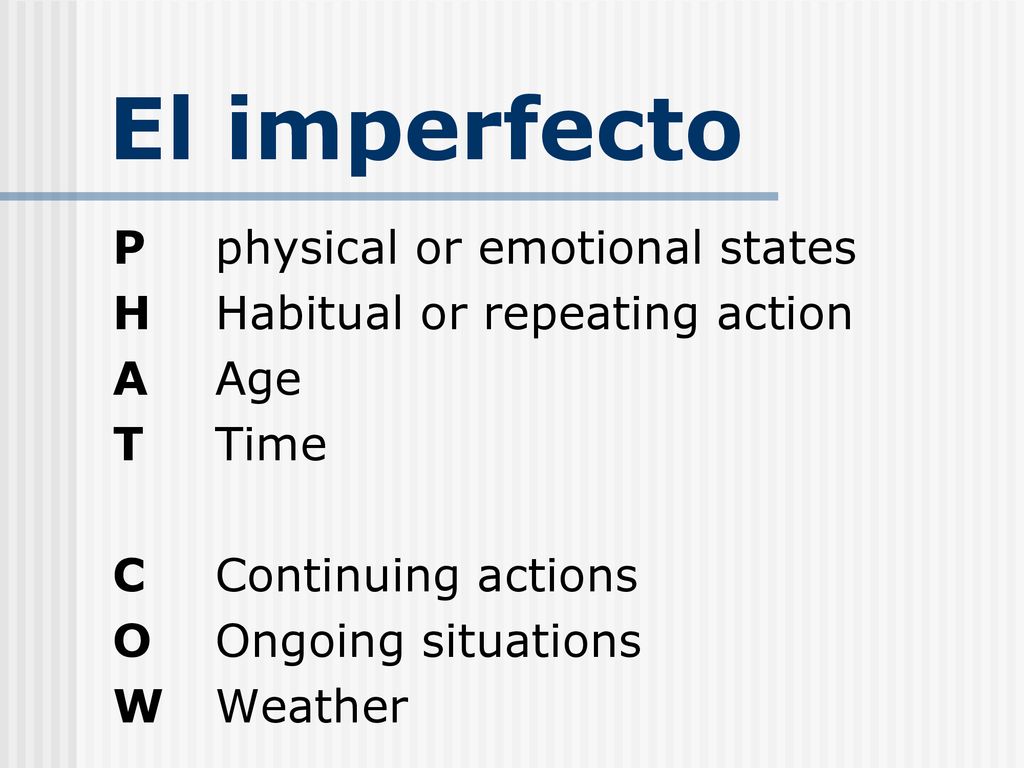 El imperfecto

P physical or emotional states
H Habitual or repeating action
A Age
T Time

C Continuing actions
O Ongoing situations
W Weather